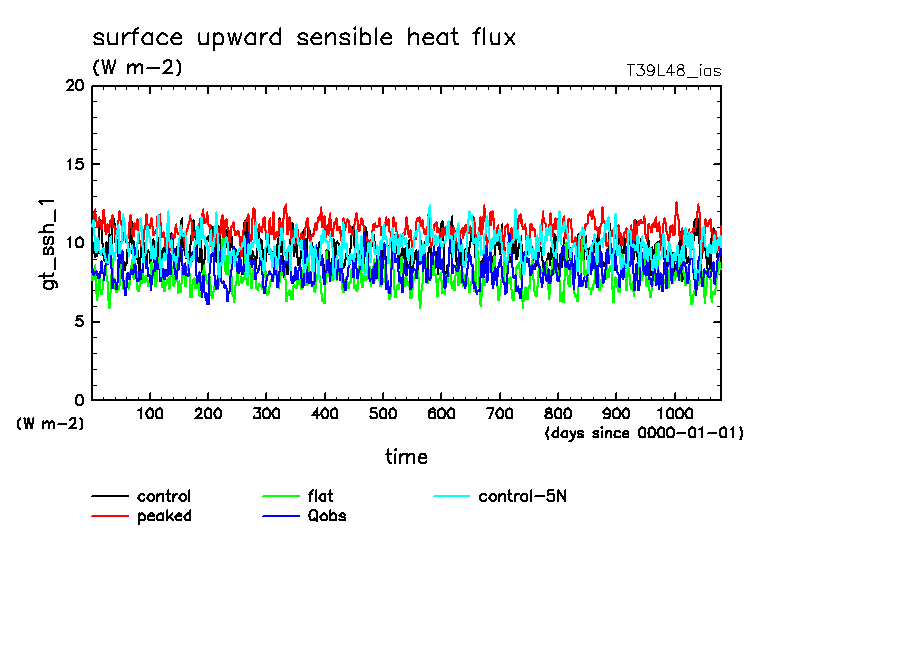 surface upward sensible heat flux
(W m-2)
T39L48_ias

20
15
10
5
0
gt_ssh_1
(W m-2)

100 200 300 400 500 600 700 800 900 1000
(days since 0000-01-01)
time

control
peaked
flat
Qobs
control-5N